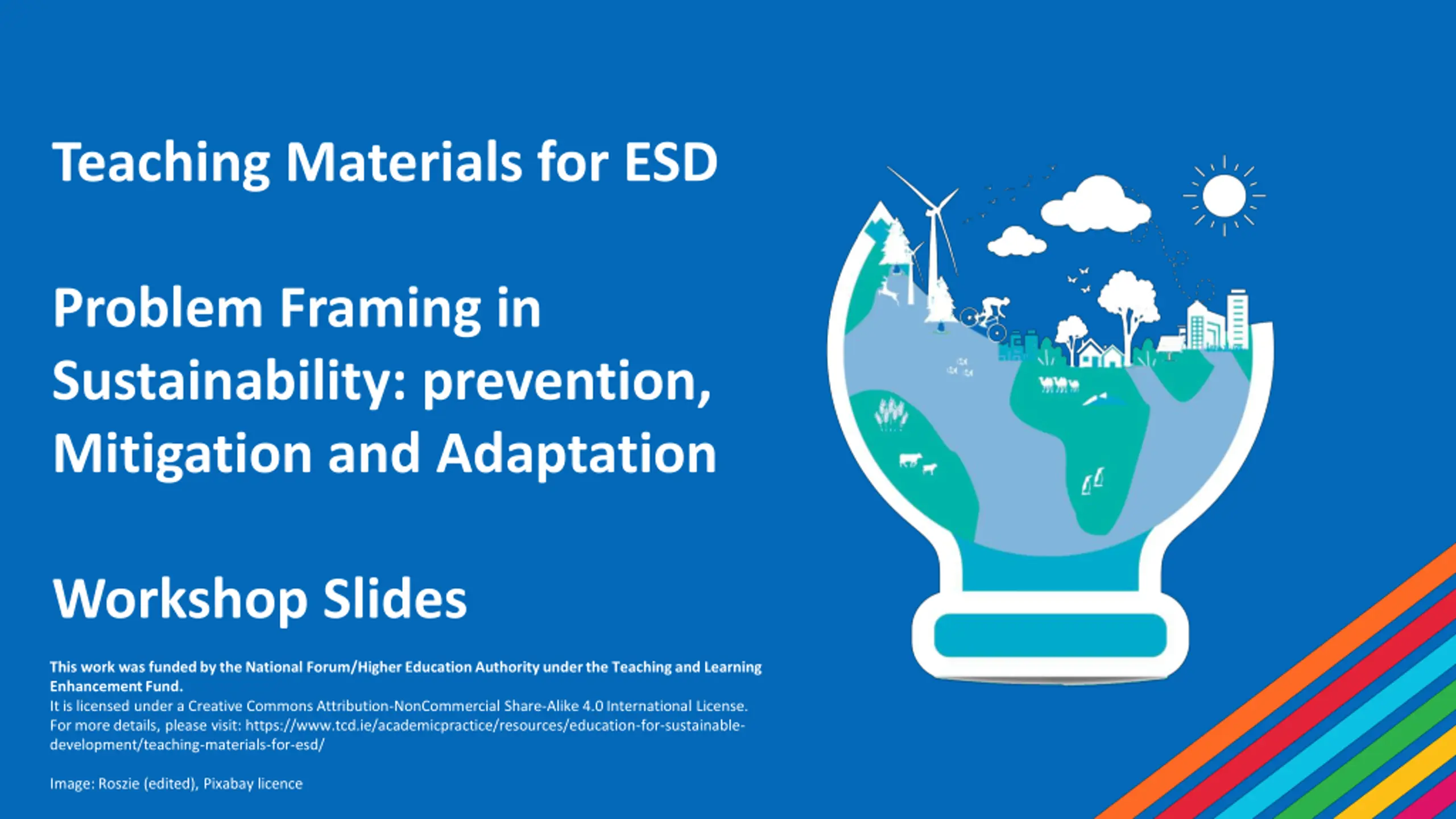 Teaching Materials for ESD

Problem Framing in Sustainability: prevention, Mitigation and Adaptation

Workshop Slides

This work was funded by the National Forum/Higher Education Authority under the Teaching and Learning Enhancement Fund.
It is licensed under a Creative Commons Attribution-NonCommercial Share-Alike 4.0 International License.
For more details, please visit: https://www.tcd.ie/academicpractice/resources/education-for-sustainable-development/teaching-materials-for-esd/

Image: Roszie (edited), Pixabay licence